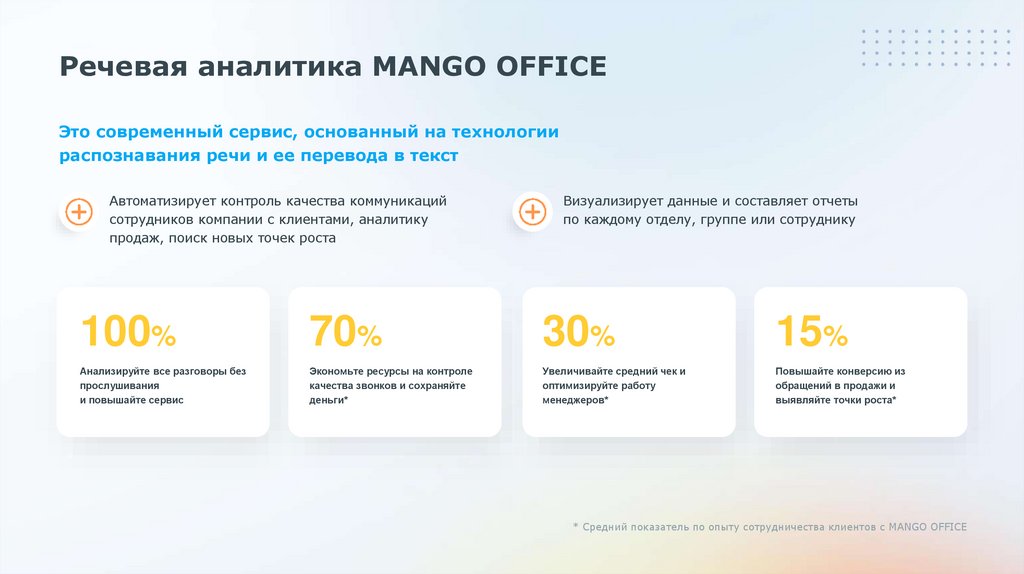 Речевая аналитика MANGO OFFICE

Это современный сервис, основанный на технологии распознавания речи и ее перевода в текст

Автоматизирует контроль качества коммуникаций сотрудников компании с клиентами, аналитику продаж, поиск новых точек роста

Визуализирует данные и составляет отчеты по каждому отделу, группе или сотруднику

100%

Анализируйте все разговоры без прослушивания и повышайте сервис

70%

Экономьте ресурсы на контроле качества звонков и сохраняйте деньги*

30%

Увеличивайте средний чек и оптимизируйте работу менеджеров*

15%

Повышайте конверсию из обращений в продажи и выявляйте точки роста*

* Средний показатель по опыту сотрудничества клиентов с MANGO OFFICE